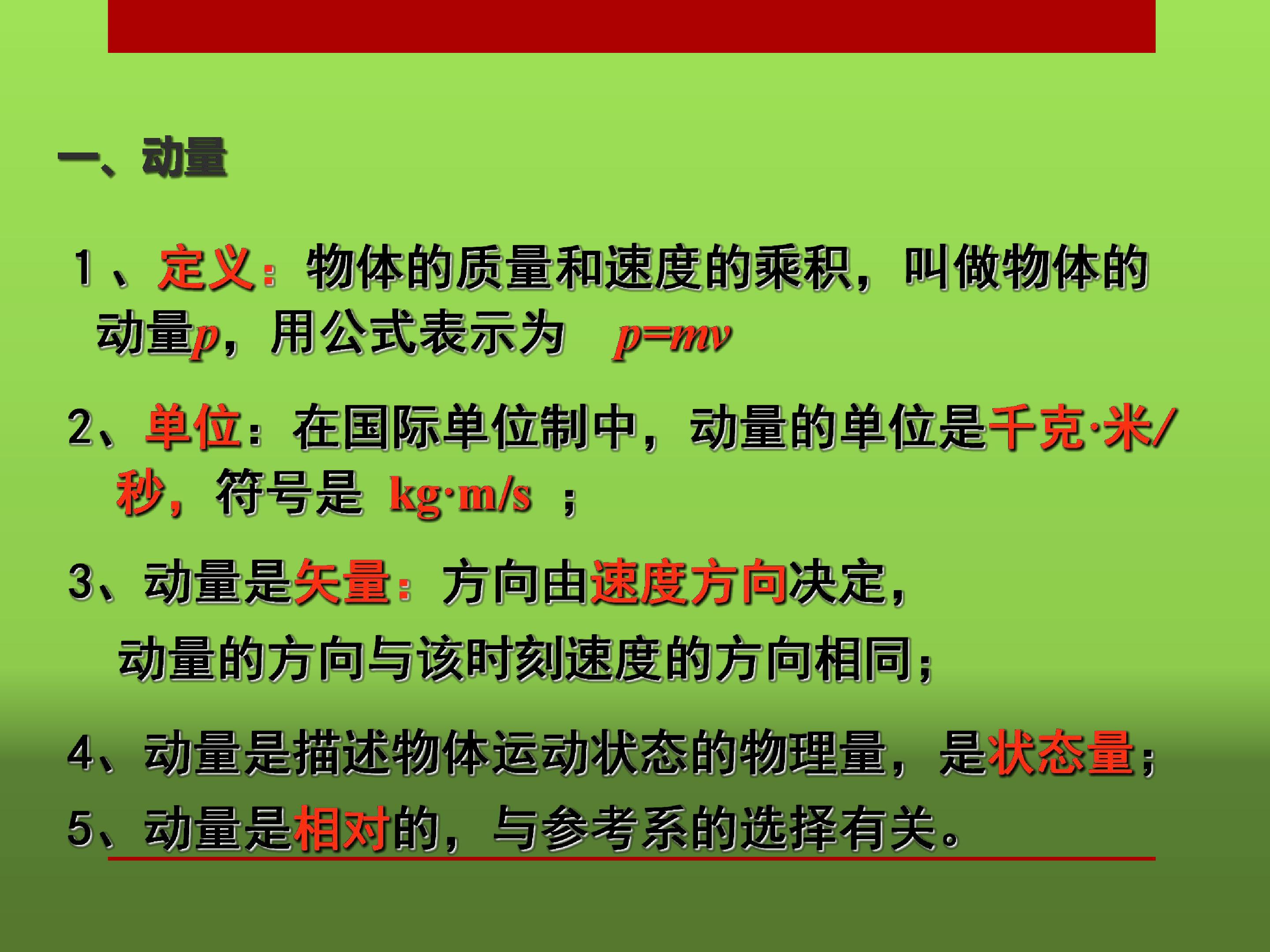 一、动量

1、定义：物体的质量和速度的乘积，叫做物体的动量$p$，用公式表示为 $p=mv$

2、单位：在国际单位制中，动量的单位是千克·米/秒，符号是 kg·m/s ；

3、动量是矢量：方向由速度方向决定，动量的方向与该时刻速度的方向相同；

4、动量是描述物体运动状态的物理量，是状态量；

5、动量是相对的，与参考系的选择有关。